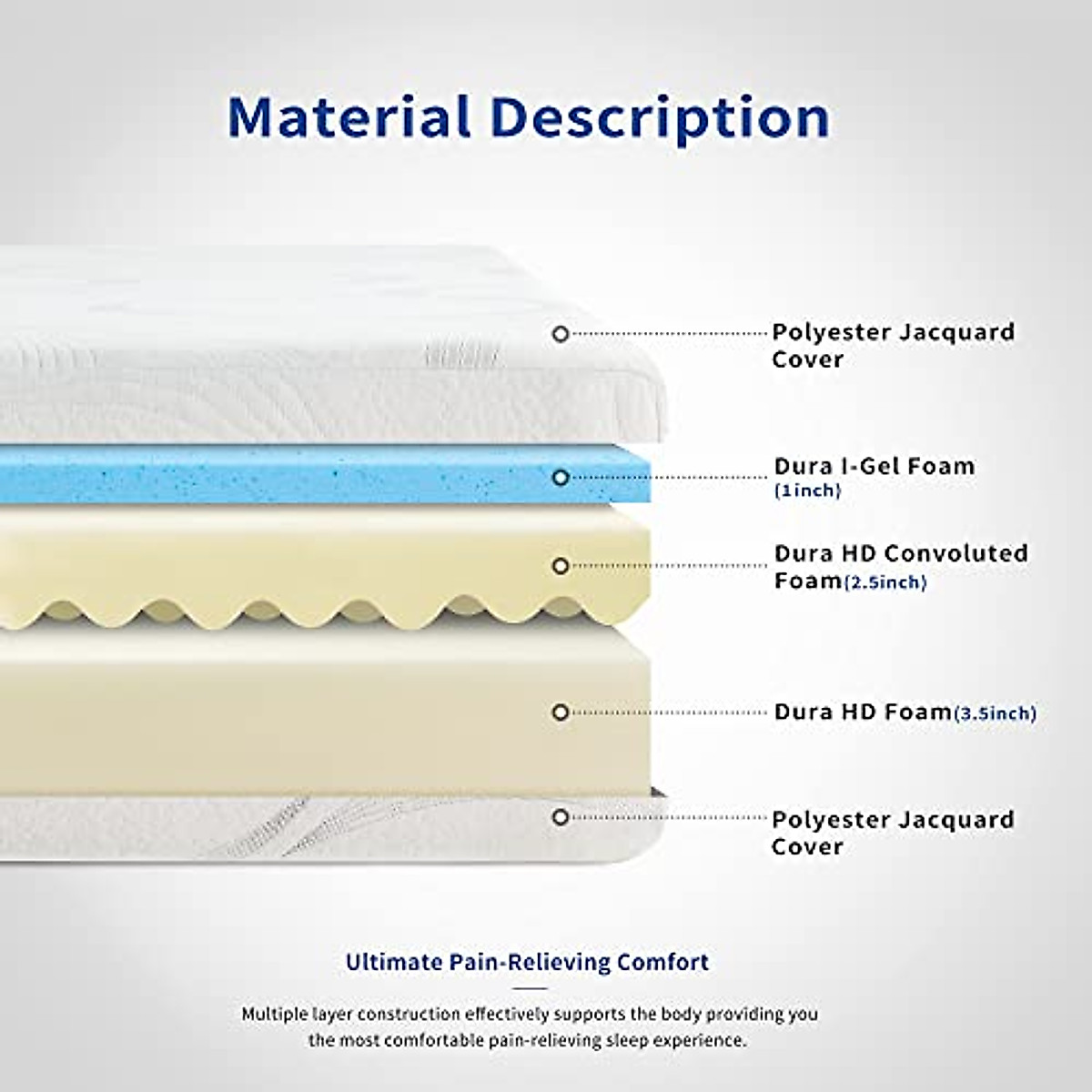 Material Description

Polyester Jacquard Cover

Dura I-Gel Foam (1inch)

Dura HD Convoluted Foam(2.5inch)

Dura HD Foam(3.5inch)

Polyester Jacquard Cover

Ultimate Pain-Relieving Comfort

Multiple layer construction effectively supports the body providing you the most comfortable pain-relieving sleep experience.